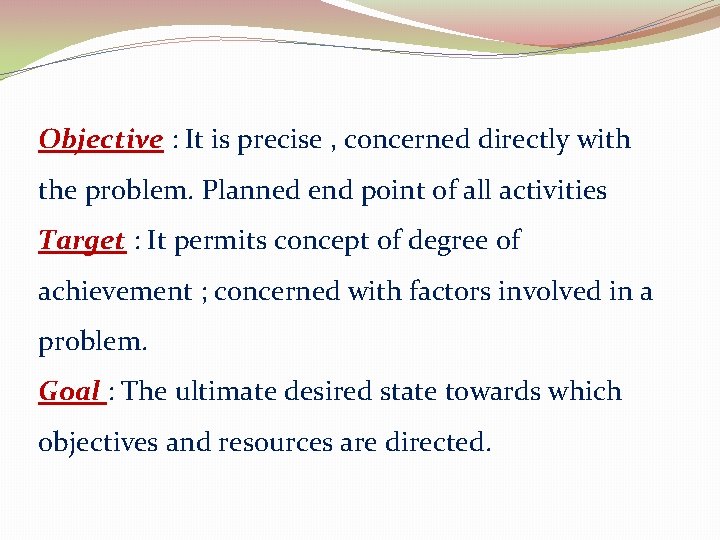 Objective : It is precise , concerned directly with the problem. Planned end point of all activities

Target : It permits concept of degree of achievement ; concerned with factors involved in a problem.

Goal : The ultimate desired state towards which objectives and resources are directed.